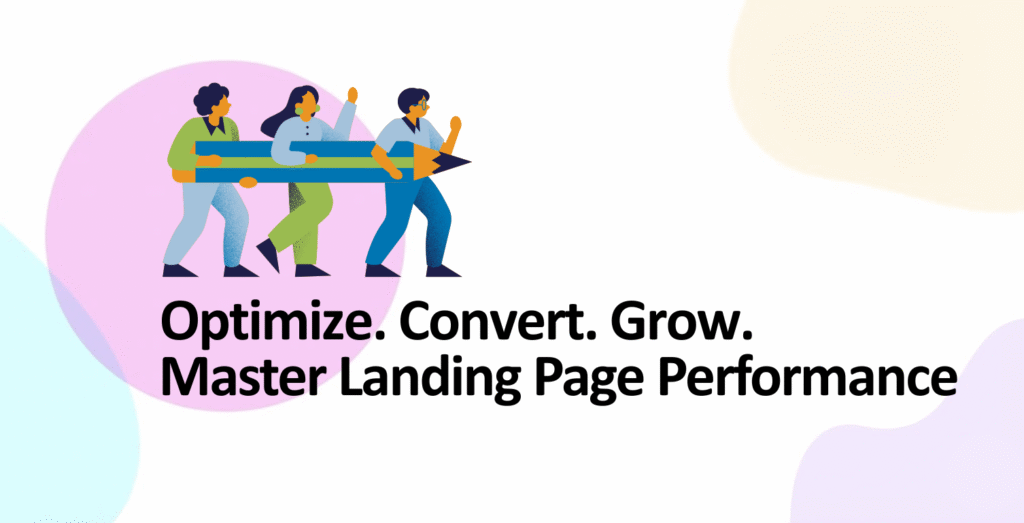 Optimize. Convert. Grow.
Master Landing Page Performance